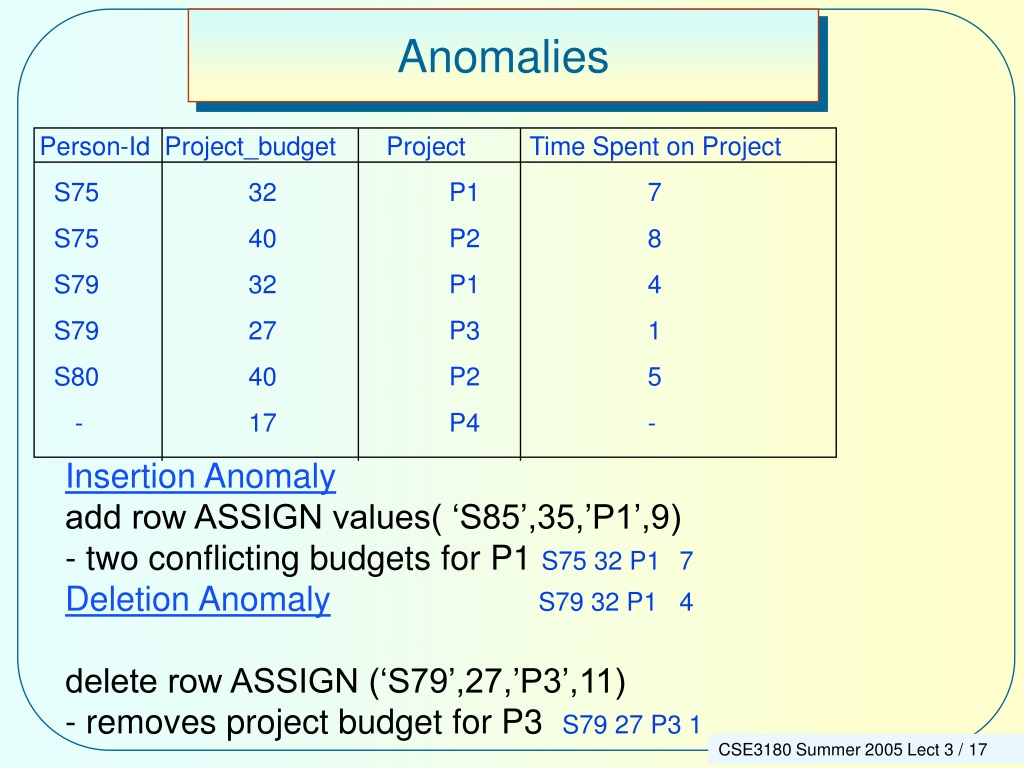 Anomalies

| Person-Id | Project_budget | Project | Time Spent on Project |
|---|---|---|---|
| S75 | 32 | P1 | 7 |
| S75 | 40 | P2 | 8 |
| S79 | 32 | P1 | 4 |
| S79 | 27 | P3 | 1 |
| S80 | 40 | P2 | 5 |
| - | 17 | P4 | - |

Insertion Anomaly
add row ASSIGN values( ‘S85’,35,’P1’,9)
- two conflicting budgets for P1 S75 32 P1 7
Deletion Anomaly S79 32 P1 4

delete row ASSIGN (‘S79’,27,’P3’,11)
- removes project budget for P3 S79 27 P3 1

CSE3180 Summer 2005 Lect 3 / 17